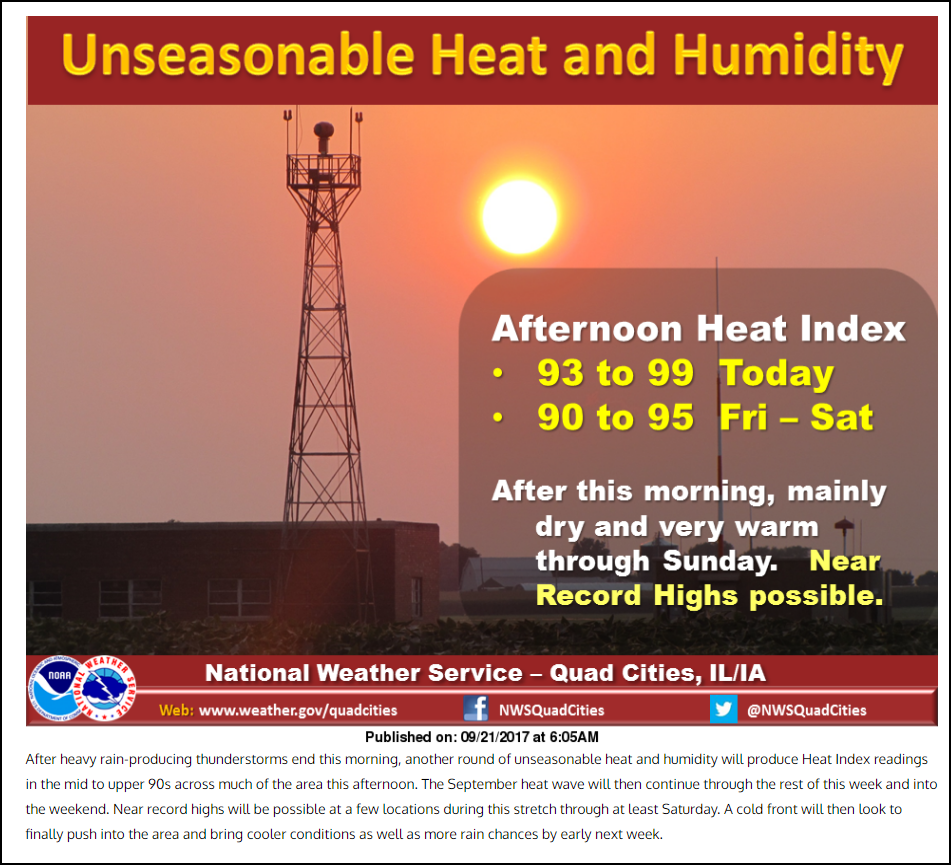 Unseasonable Heat and Humidity

Afternoon Heat Index
• 93 to 99 Today
• 90 to 95 Fri – Sat

After this morning, mainly dry and very warm through Sunday. Near Record Highs possible.

NOAA
NATIONAL WEATHER SERVICE

National Weather Service – Quad Cities, IL/IA

Web: www.weather.gov/quadcities NWSQuadCities @NWSQuadCities

Published on: 09/21/2017 at 6:05AM

After heavy rain-producing thunderstorms end this morning, another round of unseasonable heat and humidity will produce Heat Index readings in the mid to upper 90s across much of the area this afternoon. The September heat wave will then continue through the rest of this week and into the weekend. Near record highs will be possible at a few locations during this stretch through at least Saturday. A cold front will then look to finally push into the area and bring cooler conditions as well as more rain chances by early next week.